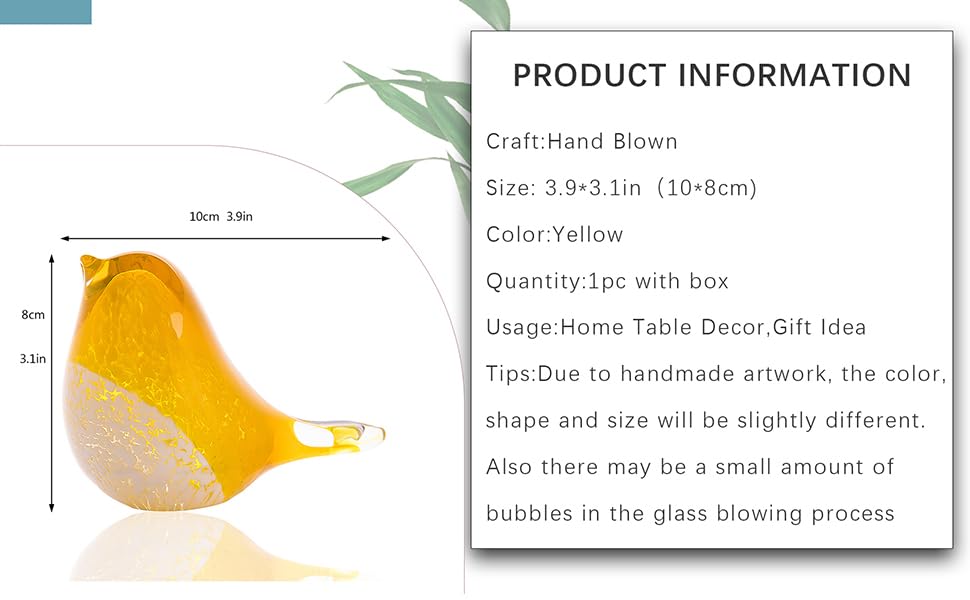 10cm 3.9in

8cm

3.1in

PRODUCT INFORMATION

Craft:Hand Blown

Size: 3.9*3.1in (10*8cm)

Color:Yellow

Quantity:1pc with box

Usage:Home Table Decor,Gift Idea

Tips:Due to handmade artwork, the color, shape and size will be slightly different. Also there may be a small amount of bubbles in the glass blowing process